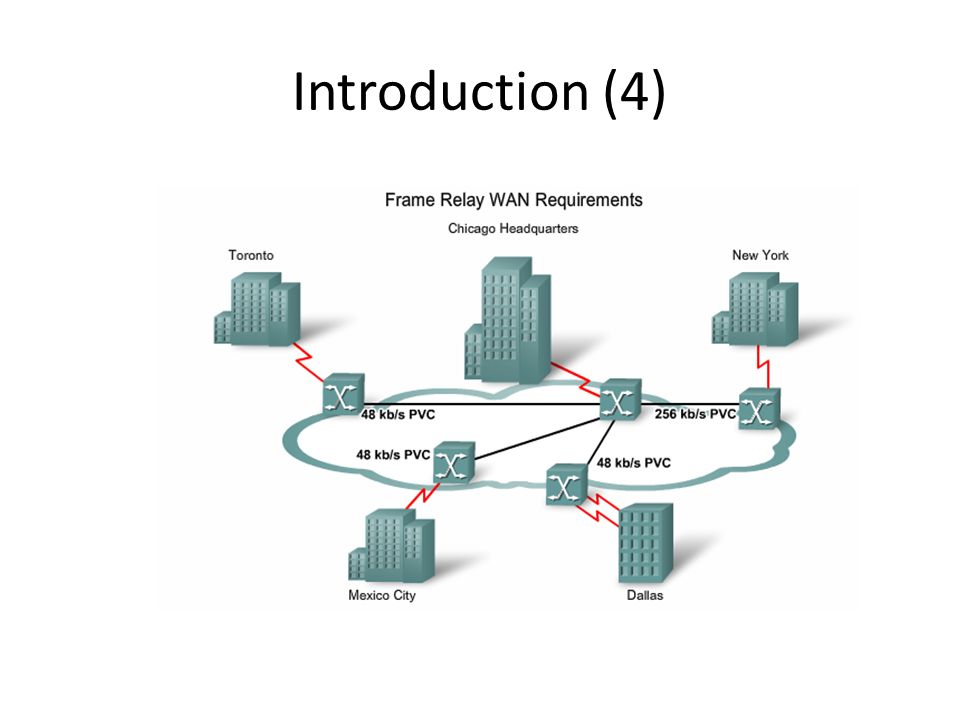 Introduction (4)

Frame Relay WAN Requirements

Chicago Headquarters

Toronto

New York

48 kb/s PVC

256 kb/s PVC

48 kb/s PVC

48 kb/s PVC

Mexico City

Dallas